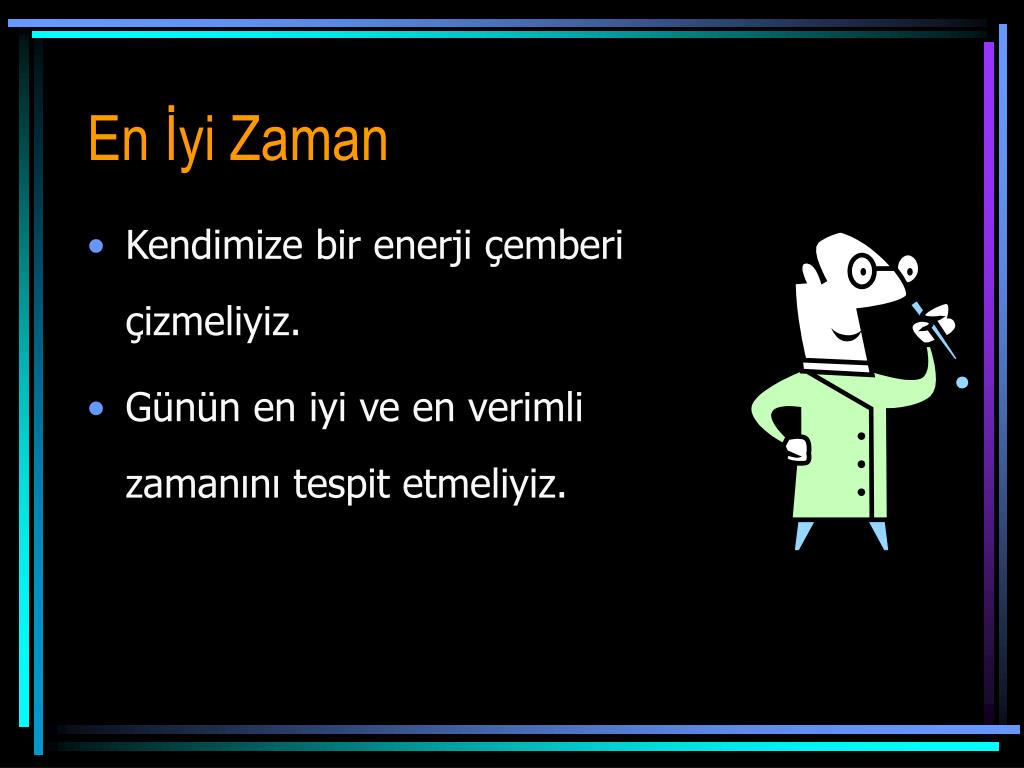 En İyi Zaman

• Kendimize bir enerji çemberi çizmeliyiz.

• Günün en iyi ve en verimli zamanını tespit etmeliyiz.